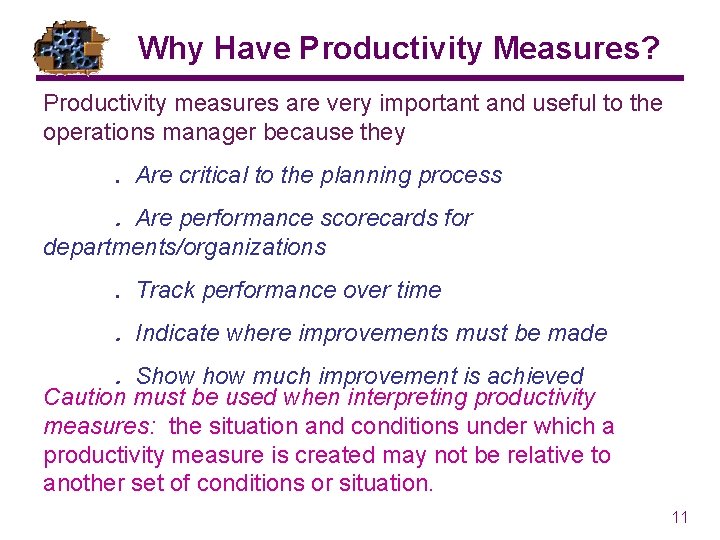 Why Have Productivity Measures?

Productivity measures are very important and useful to the operations manager because they

. Are critical to the planning process

. Are performance scorecards for departments/organizations

. Track performance over time

. Indicate where improvements must be made

. Show how much improvement is achieved

Caution must be used when interpreting productivity measures: the situation and conditions under which a productivity measure is created may not be relative to another set of conditions or situation.

11